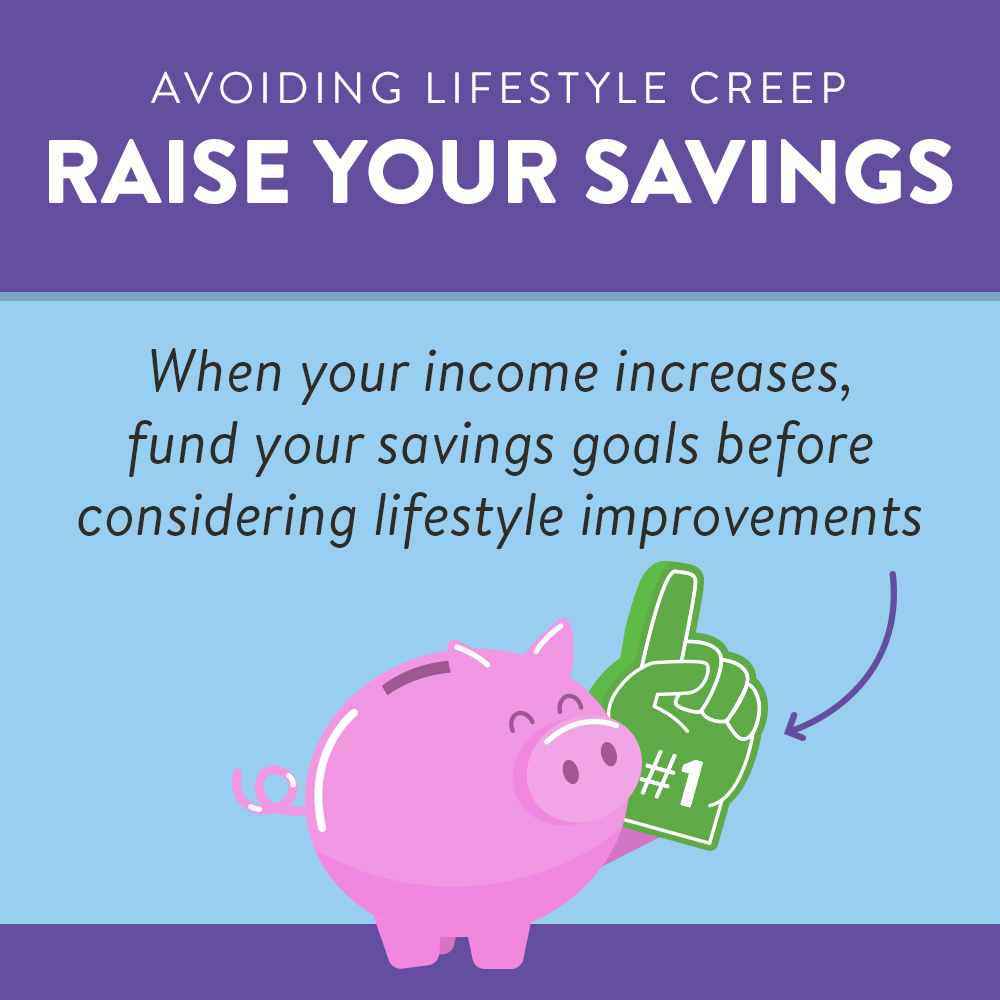 AVOIDING LIFESTYLE CREEP
RAISE YOUR SAVINGS

When your income increases, fund your savings goals before considering lifestyle improvements

#1